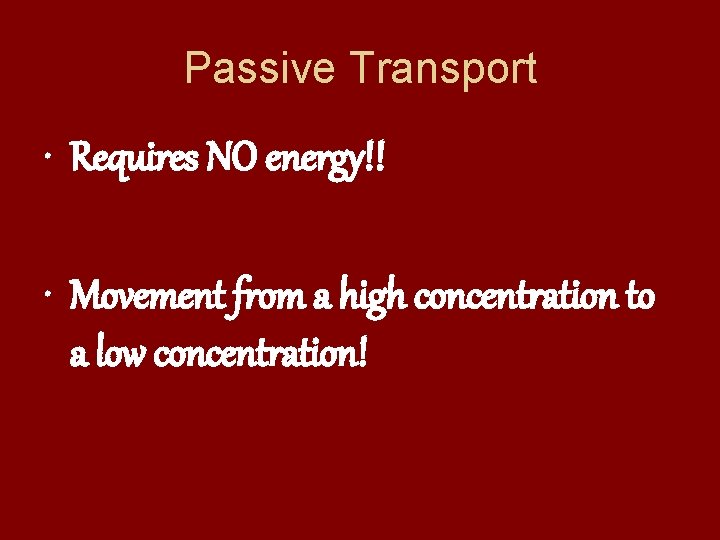 Passive Transport

• Requires NO energy!!

• Movement from a high concentration to a low concentration!